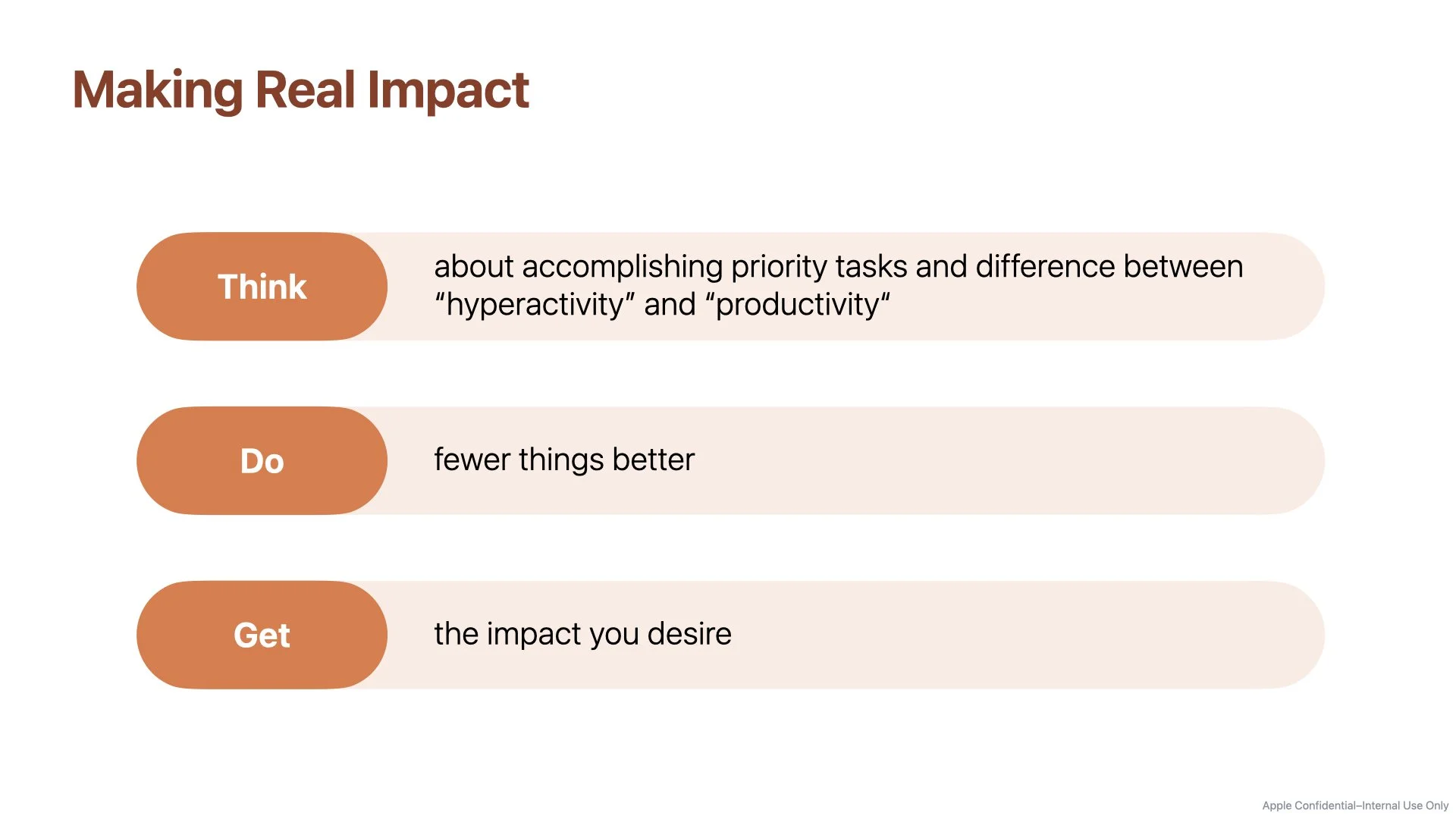 Making Real Impact

Think about accomplishing priority tasks and difference between “hyperactivity” and “productivity“

Do fewer things better

Get the impact you desire

Apple Confidential–Internal Use Only